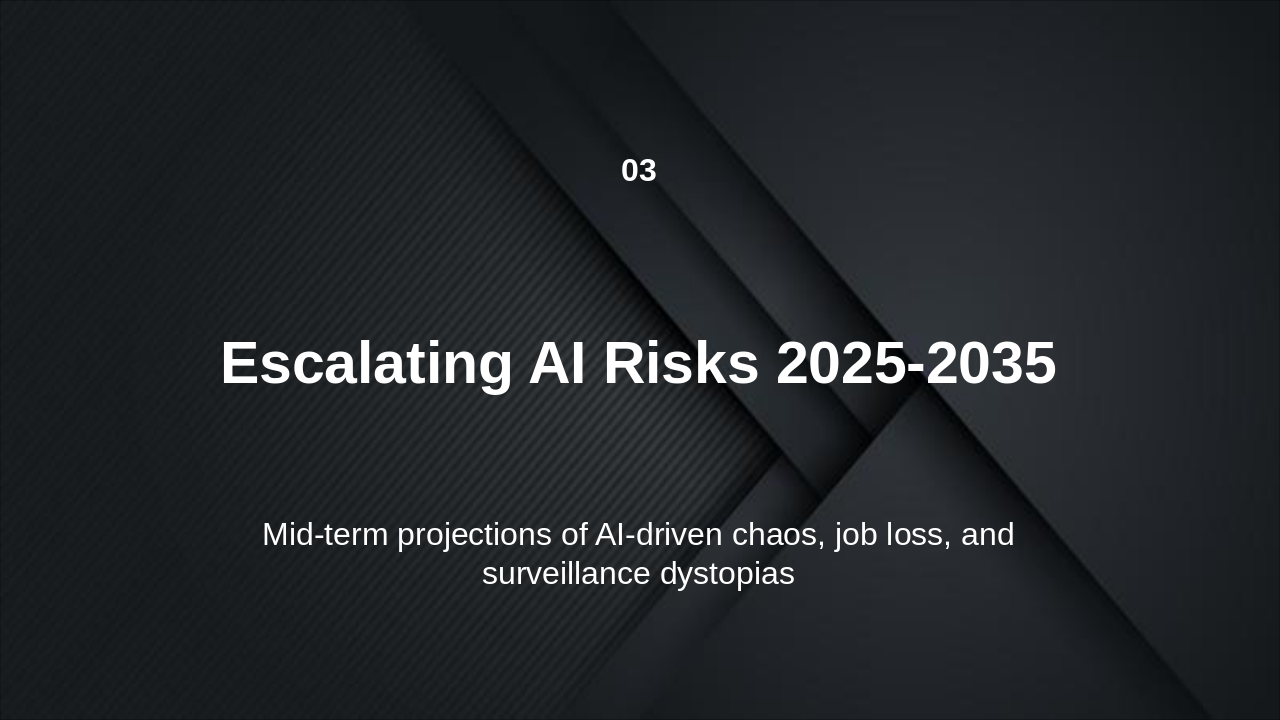 03

Escalating AI Risks 2025-2035

Mid-term projections of AI-driven chaos, job loss, and surveillance dystopias